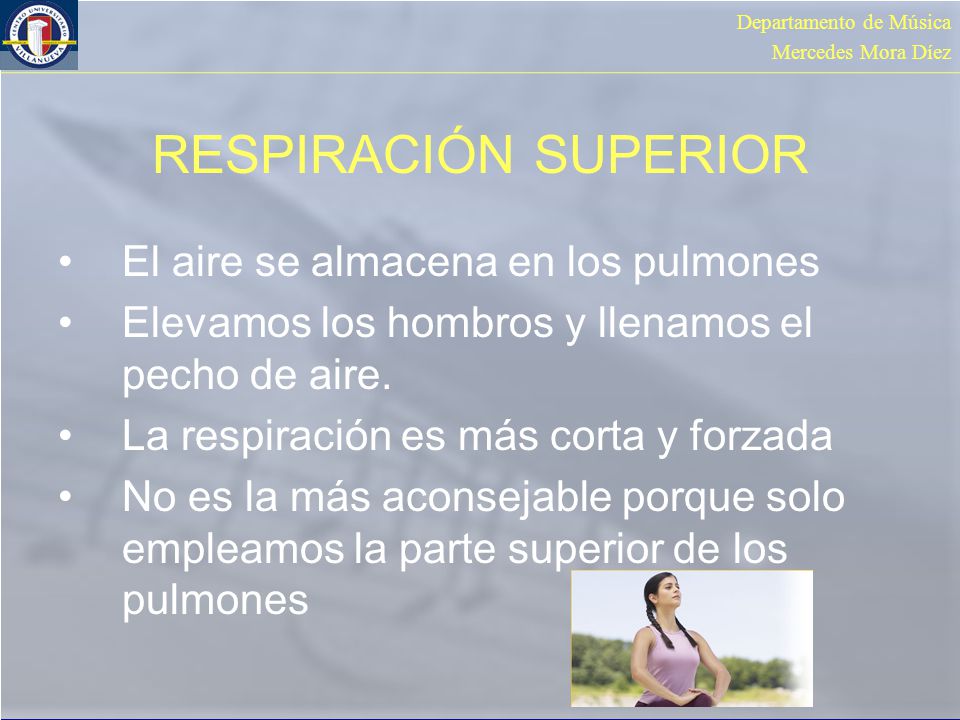 CENTRO UNIVERSITARIO VILLANUEVA

Departamento de Música
Mercedes Mora Díez

RESPIRACIÓN SUPERIOR

• El aire se almacena en los pulmones
• Elevamos los hombros y llenamos el pecho de aire.
• La respiración es más corta y forzada
• No es la más aconsejable porque solo empleamos la parte superior de los pulmones